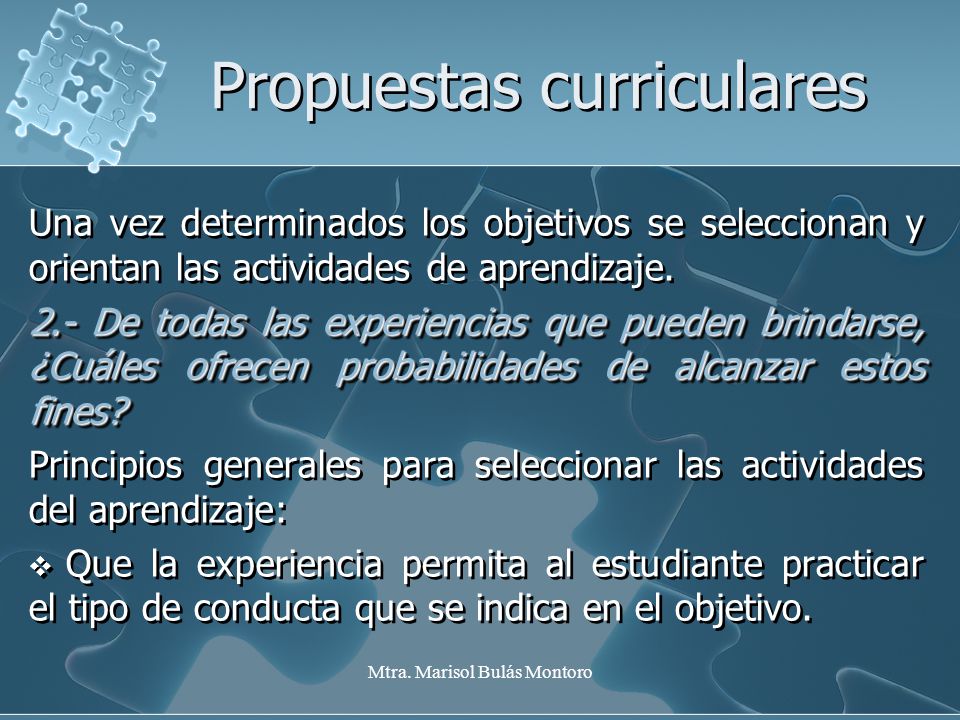 Propuestas curriculares

Una vez determinados los objetivos se seleccionan y orientan las actividades de aprendizaje.

2.- De todas las experiencias que pueden brindarse, ¿Cuáles ofrecen probabilidades de alcanzar estos fines?

Principios generales para seleccionar las actividades del aprendizaje:

❖ Que la experiencia permita al estudiante practicar el tipo de conducta que se indica en el objetivo.

Mtra. Marisol Bulás Montoro